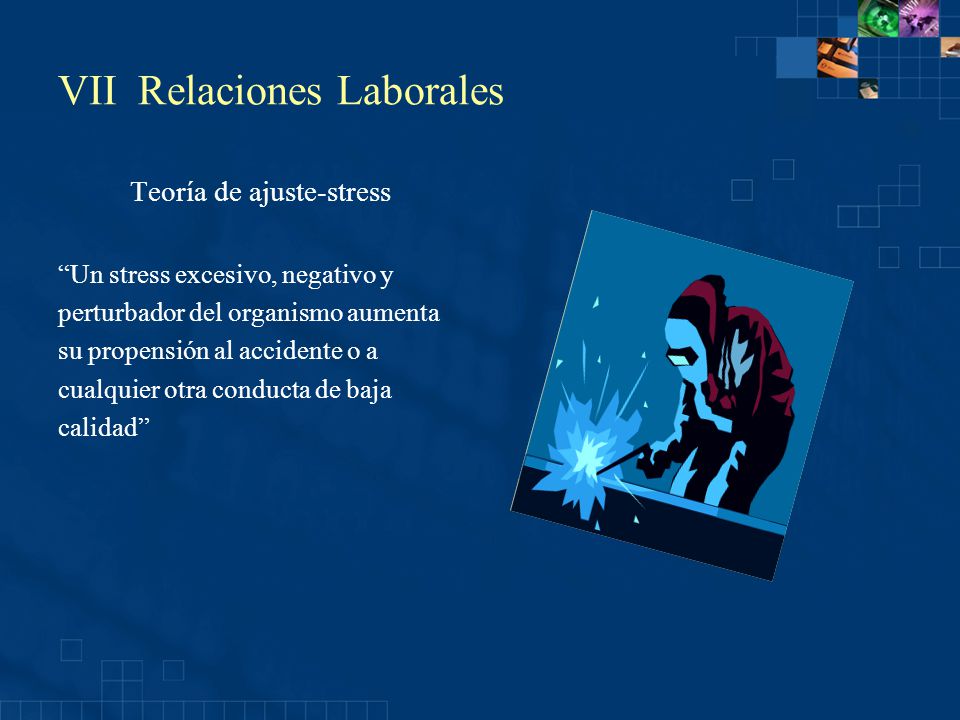 VII Relaciones Laborales

Teoría de ajuste-stress

“Un stress excesivo, negativo y perturbador del organismo aumenta su propensión al accidente o a cualquier otra conducta de baja calidad”